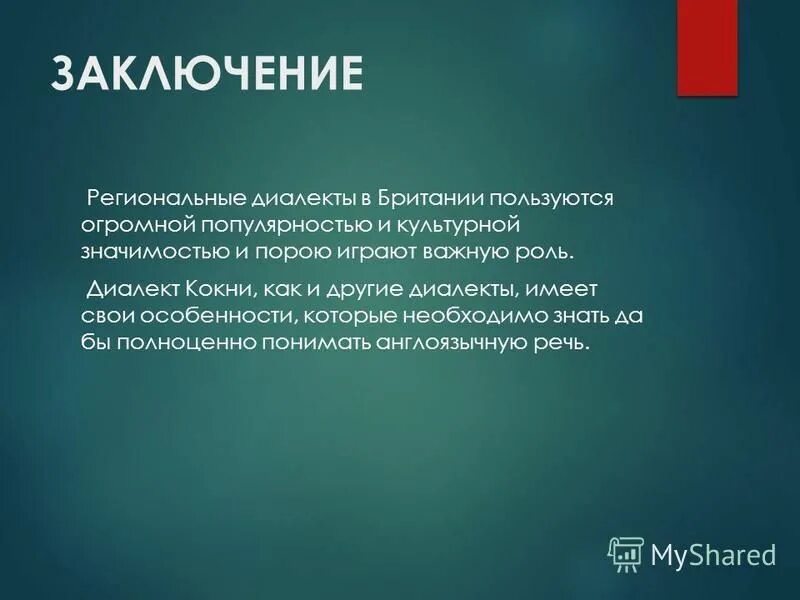 ЗАКЛЮЧЕНИЕ

Региональные диалекты в Британии пользуются огромной популярностью и культурной значимостью и порою играют важную роль.

Диалект Кокни, как и другие диалекты, имеет свои особенности, которые необходимо знать да бы полноценно понимать англоязычную речь.

MyShared